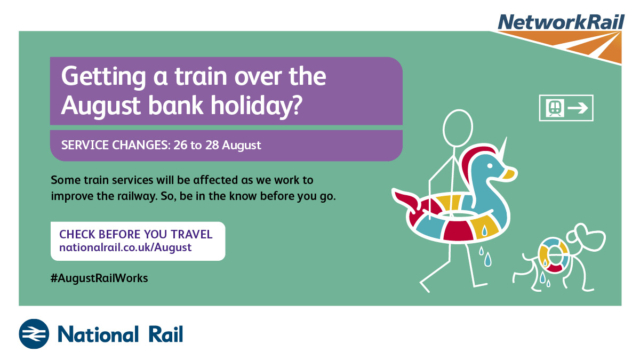 NetworkRail

Getting a train over the August bank holiday?

SERVICE CHANGES: 26 to 28 August

Some train services will be affected as we work to improve the railway. So, be in the know before you go.

CHECK BEFORE YOU TRAVEL
nationalrail.co.uk/August

#AugustRailWorks

National Rail